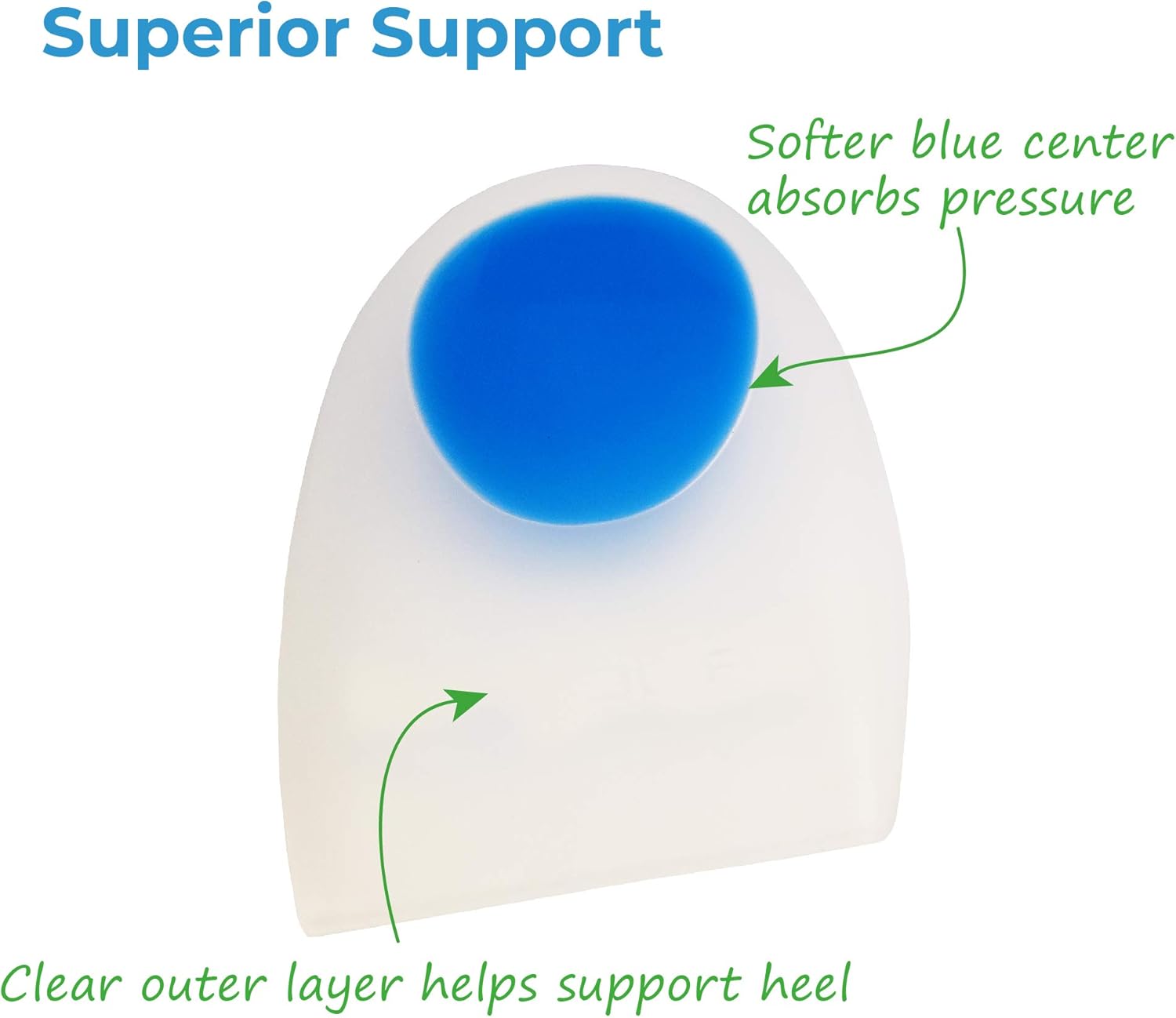 Superior Support

Softer blue center absorbs pressure

Clear outer layer helps support heel